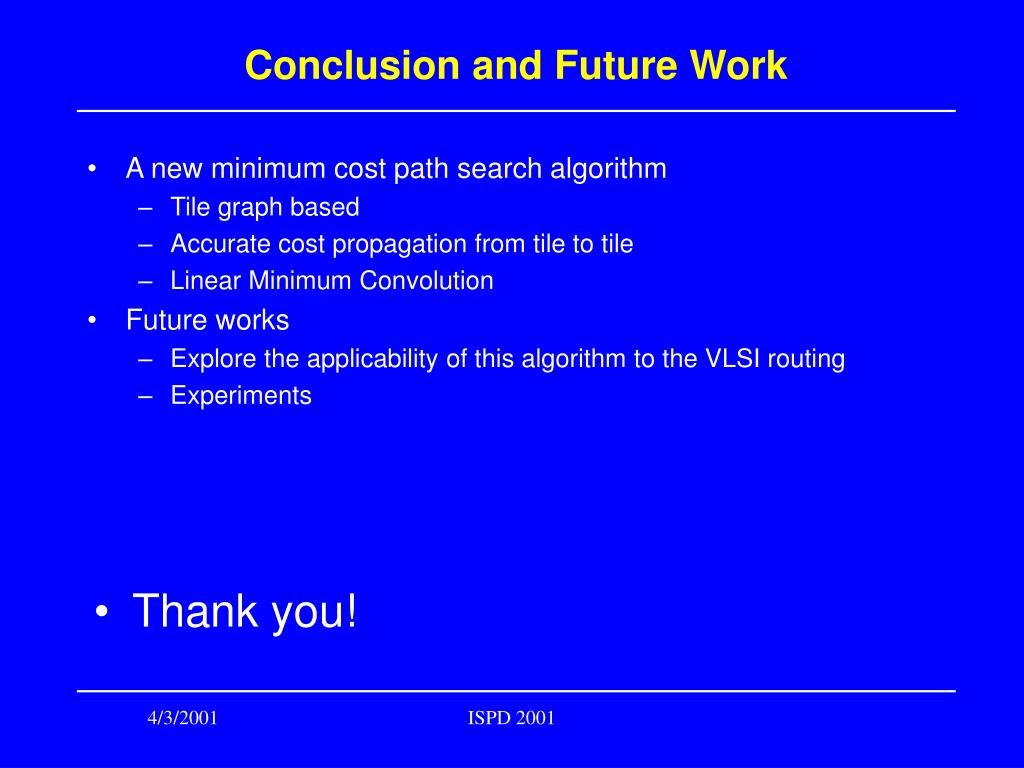 Conclusion and Future Work

• A new minimum cost path search algorithm
– Tile graph based
– Accurate cost propagation from tile to tile
– Linear Minimum Convolution
• Future works
– Explore the applicability of this algorithm to the VLSI routing
– Experiments

• Thank you!

4/3/2001

ISPD 2001